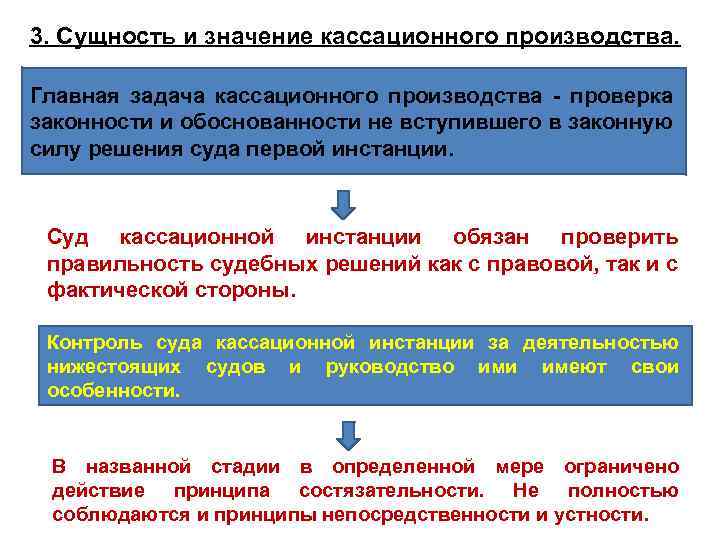 3. Сущность и значение кассационного производства.

Главная задача кассационного производства - проверка законности и обоснованности не вступившего в законную силу решения суда первой инстанции.

Суд кассационной инстанции обязан проверить правильность судебных решений как с правовой, так и с фактической стороны.

Контроль суда кассационной инстанции за деятельностью нижестоящих судов и руководство ими имеют свои особенности.

В названной стадии в определенной мере ограничено действие принципа состязательности. Не полностью соблюдаются и принципы непосредственности и устности.